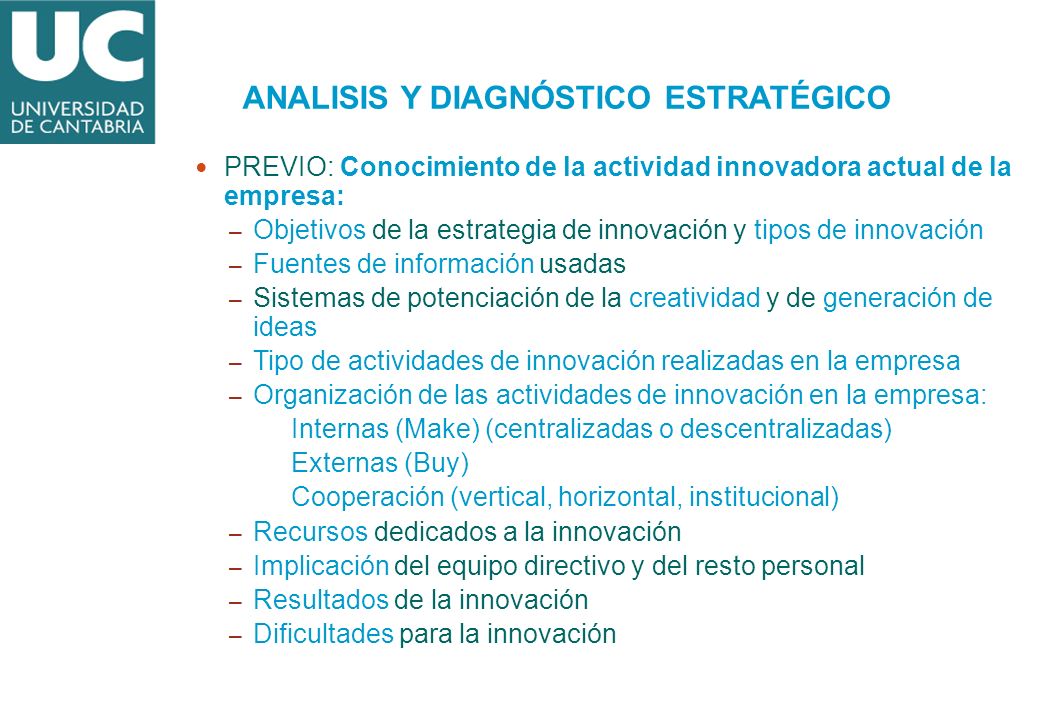 UC
UNIVERSIDAD DE CANTABRIA

ANALISIS Y DIAGNÓSTICO ESTRATÉGICO

• PREVIO: Conocimiento de la actividad innovadora actual de la empresa:
– Objetivos de la estrategia de innovación y tipos de innovación
– Fuentes de información usadas
– Sistemas de potenciación de la creatividad y de generación de ideas
– Tipo de actividades de innovación realizadas en la empresa
– Organización de las actividades de innovación en la empresa:
Internas (Make) (centralizadas o descentralizadas)
Externas (Buy)
Cooperación (vertical, horizontal, institucional)
– Recursos dedicados a la innovación
– Implicación del equipo directivo y del resto personal
– Resultados de la innovación
– Dificultades para la innovación